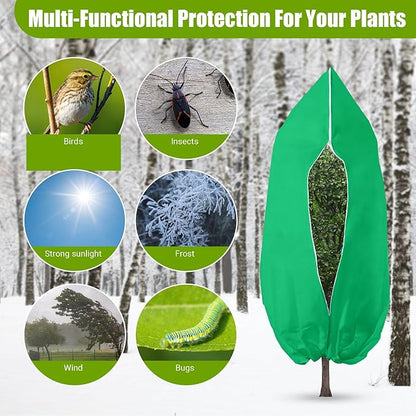 Multi-Functional Protection For Your Plants

Birds

Insects

Strong sunlight

Frost

Wind

Bugs